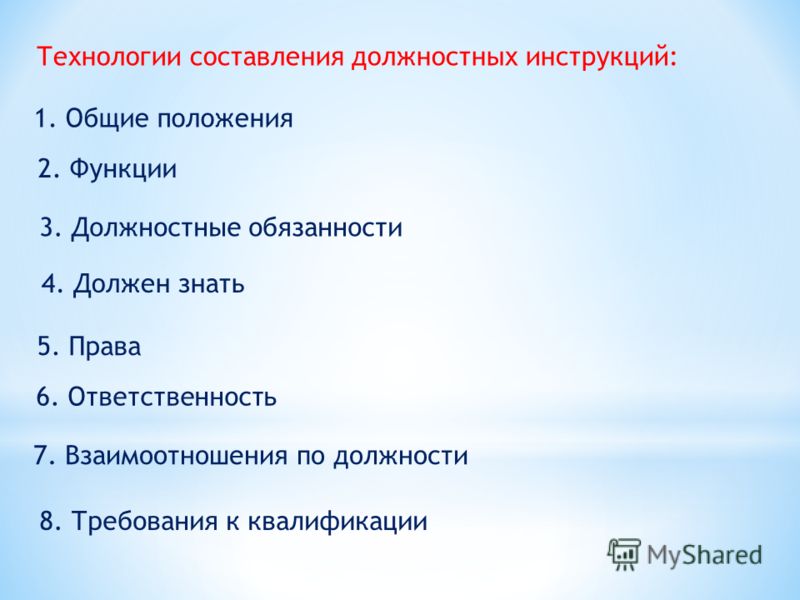 Технологии составления должностных инструкций:

1. Общие положения

2. Функции

3. Должностные обязанности

4. Должен знать

5. Права

6. Ответственность

7. Взаимоотношения по должности

8. Требования к квалификации

MyShared